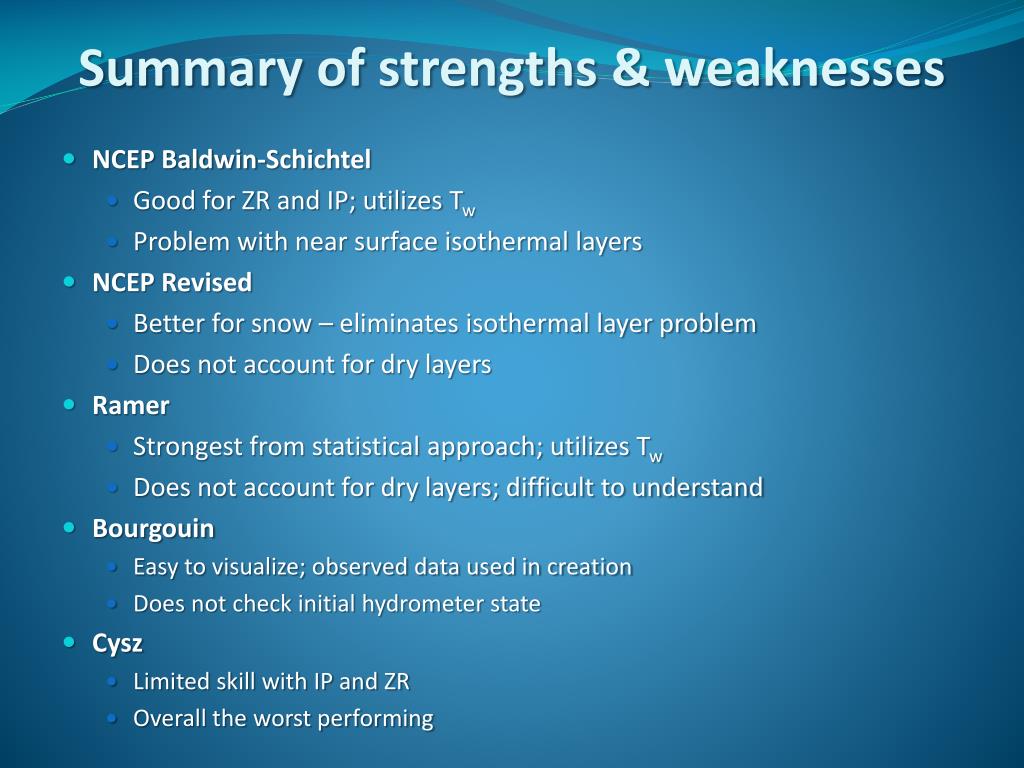 Summary of strengths & weaknesses

- NCEP Baldwin-Schichtel
  - Good for ZR and IP; utilizes $T_w$
  - Problem with near surface isothermal layers
- NCEP Revised
  - Better for snow – eliminates isothermal layer problem
  - Does not account for dry layers
- Ramer
  - Strongest from statistical approach; utilizes $T_w$
  - Does not account for dry layers; difficult to understand
- Bourgouin
  - Easy to visualize; observed data used in creation
  - Does not check initial hydrometer state
- Cysz
  - Limited skill with IP and ZR
  - Overall the worst performing